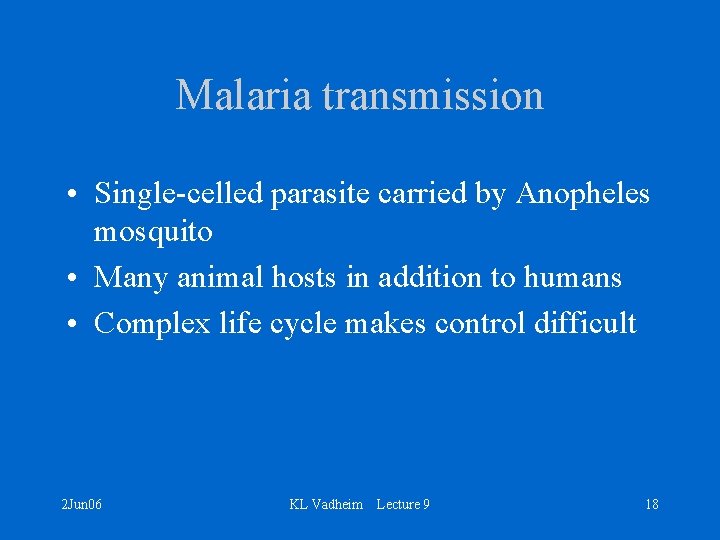 Malaria transmission

• Single-celled parasite carried by Anopheles mosquito
• Many animal hosts in addition to humans
• Complex life cycle makes control difficult

2Jun06

KL Vadheim Lecture 9

18